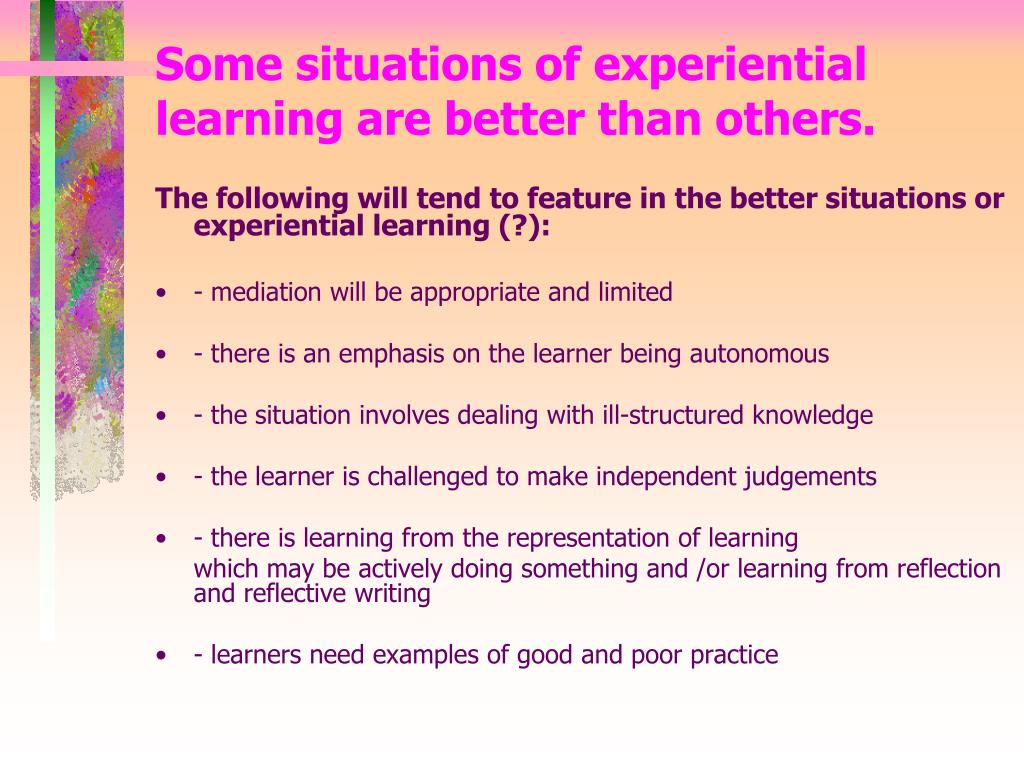 Some situations of experiential learning are better than others.

The following will tend to feature in the better situations or experiential learning (?):

• - mediation will be appropriate and limited

• - there is an emphasis on the learner being autonomous

• - the situation involves dealing with ill-structured knowledge

• - the learner is challenged to make independent judgements

• - there is learning from the representation of learning
which may be actively doing something and /or learning from reflection and reflective writing

• - learners need examples of good and poor practice